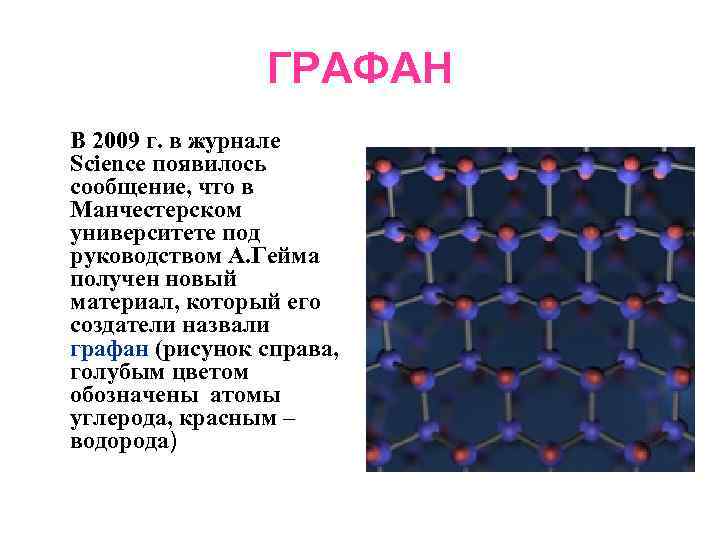 ГРАФАН

В 2009 г. в журнале Science появилось сообщение, что в Манчестерском университете под руководством А.Гейма получен новый материал, который его создатели назвали графан (рисунок справа, голубым цветом обозначены атомы углерода, красным – водорода)